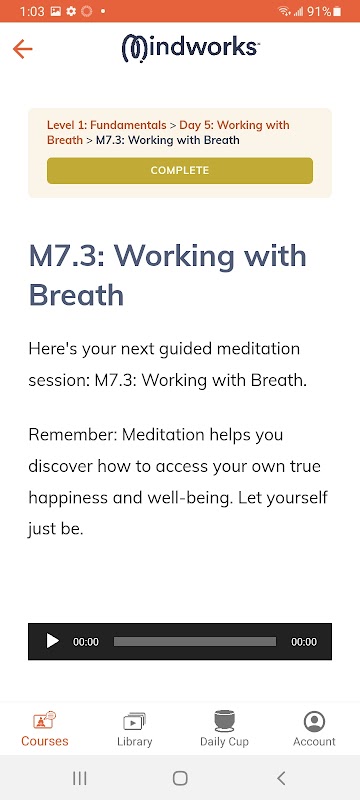 1:03 91%

mindworks

Level 1: Fundamentals > Day 5: Working with Breath > M7.3: Working with Breath

COMPLETE

M7.3: Working with Breath

Here's your next guided meditation session: M7.3: Working with Breath.

Remember: Meditation helps you discover how to access your own true happiness and well-being. Let yourself just be.

00:00 00:00

Courses Library Daily Cup Account